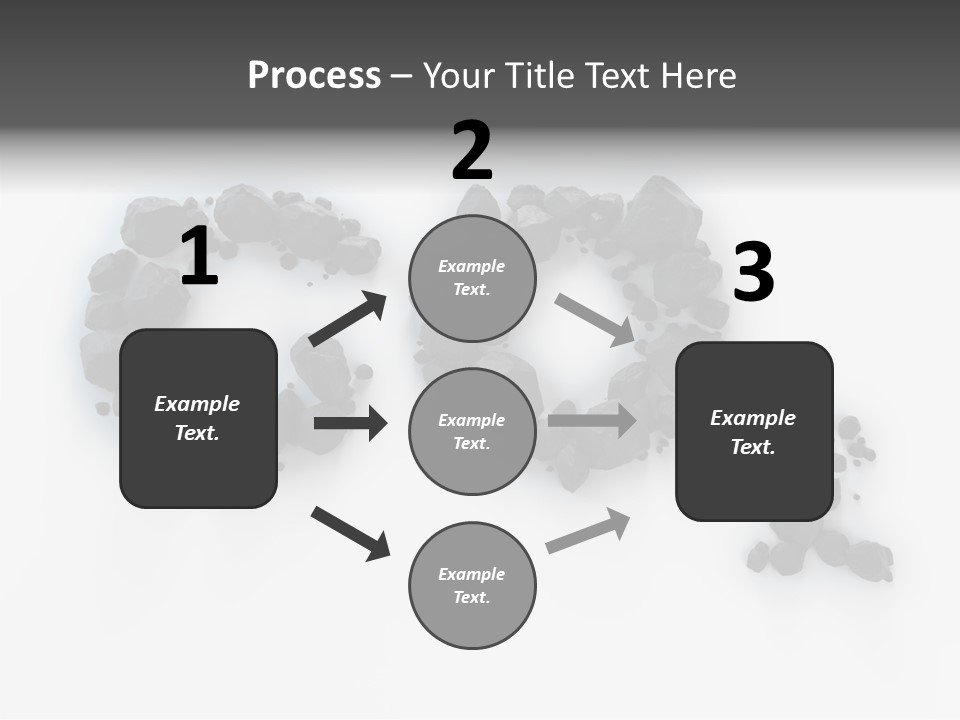 Process – Your Title Text Here

1

Example Text.

2

Example Text.

Example Text.

Example Text.

3

Example Text.